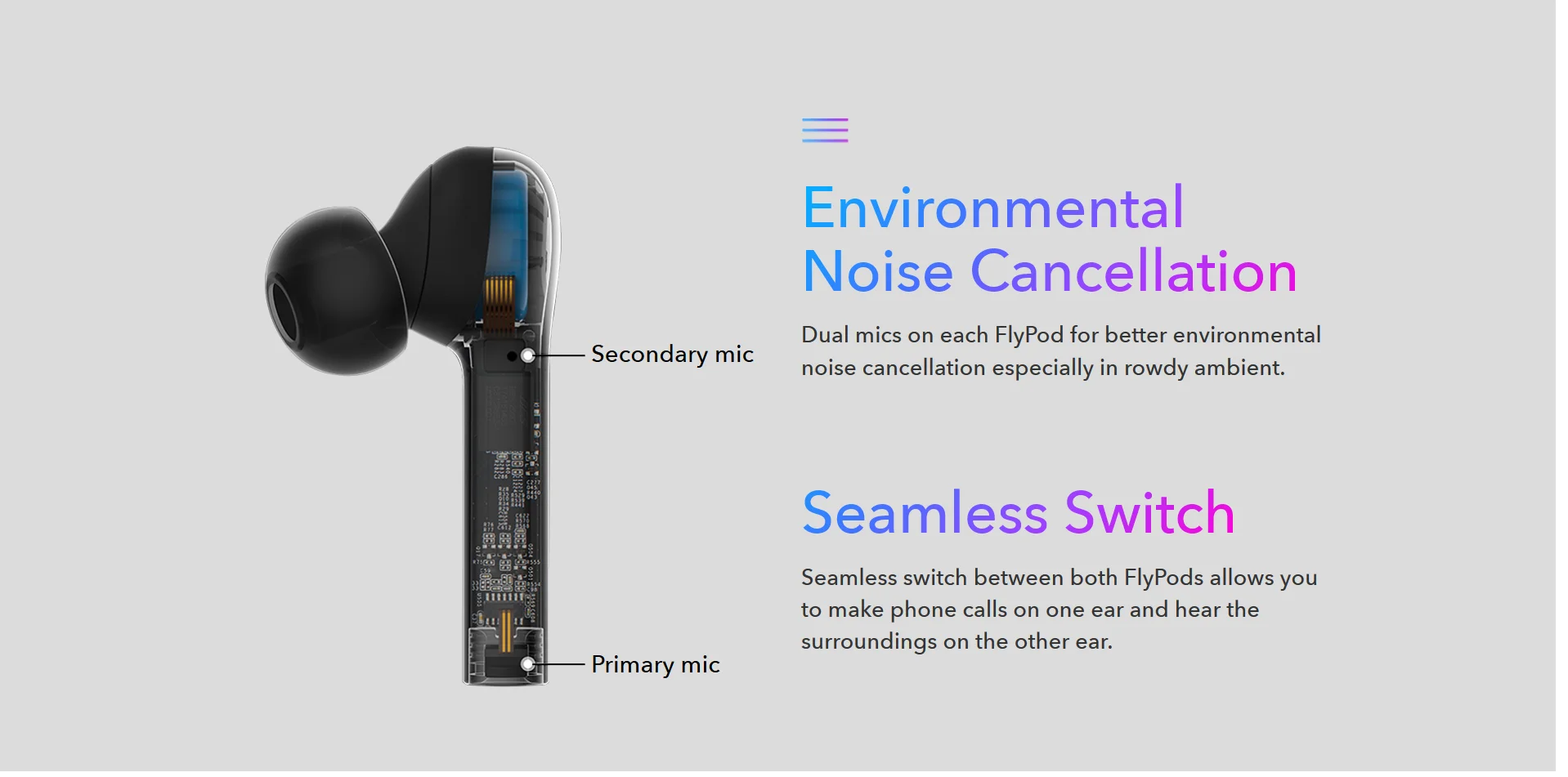 Secondary mic

Primary mic

Environmental Noise Cancellation

Dual mics on each FlyPod for better environmental noise cancellation especially in rowdy ambient.

Seamless Switch

Seamless switch between both FlyPods allows you to make phone calls on one ear and hear the surroundings on the other ear.